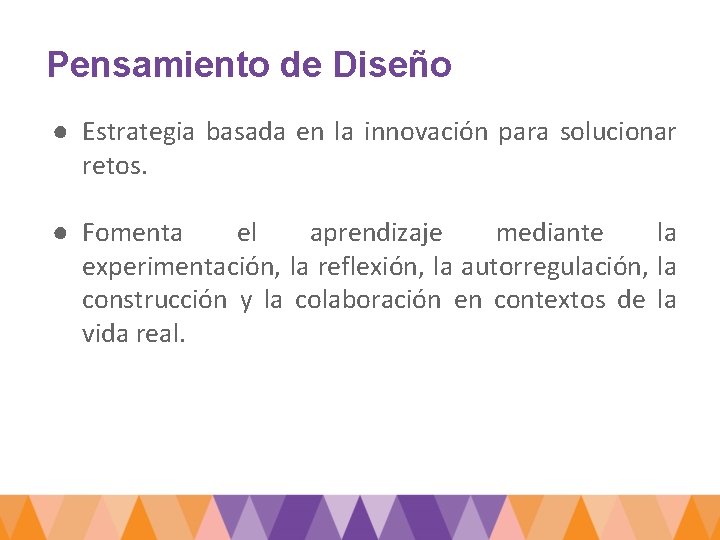 Pensamiento de Diseño

● Estrategia basada en la innovación para solucionar retos.

● Fomenta el aprendizaje mediante la experimentación, la reflexión, la autorregulación, la construcción y la colaboración en contextos de la vida real.